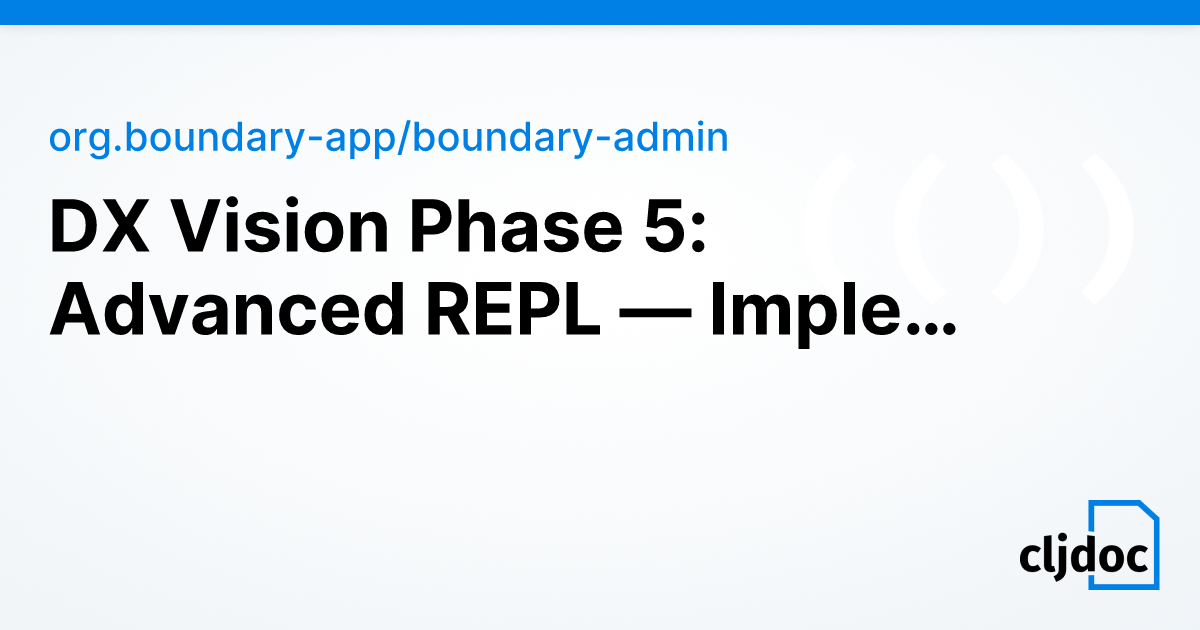 org.boundary-app/boundary-admin

DX Vision Phase 5: Advanced REPL — Imple...

cljdoc